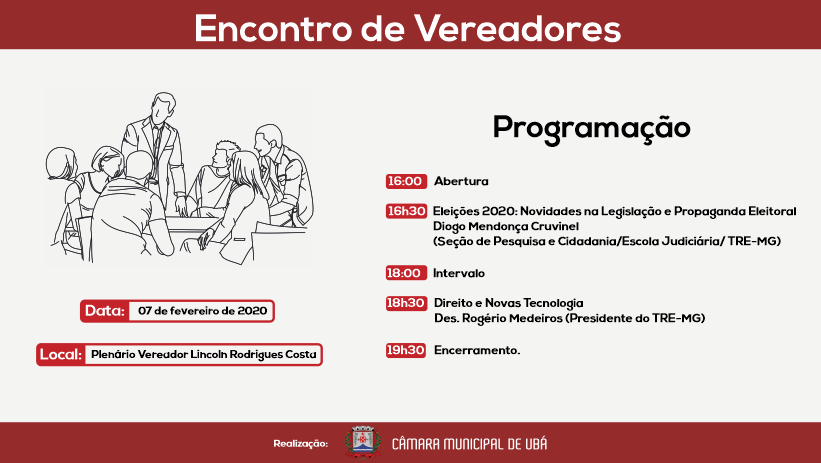 Encontro de Vereadores

Data: 07 de fevereiro de 2020

Local: Plenário Vereador Lincoln Rodrigues Costa

Programação

16:00 Abertura

16h30 Eleições 2020: Novidades na Legislação e Propaganda Eleitoral
Diogo Mendonça Cruvinel
(Seção de Pesquisa e Cidadania/Escola Judiciária/ TRE-MG)

18:00 Intervalo

18h30 Direito e Novas Tecnologia
Des. Rogério Medeiros (Presidente do TRE-MG)

19h30 Encerramento.

Realização: CÂMARA MUNICIPAL DE UBÁ